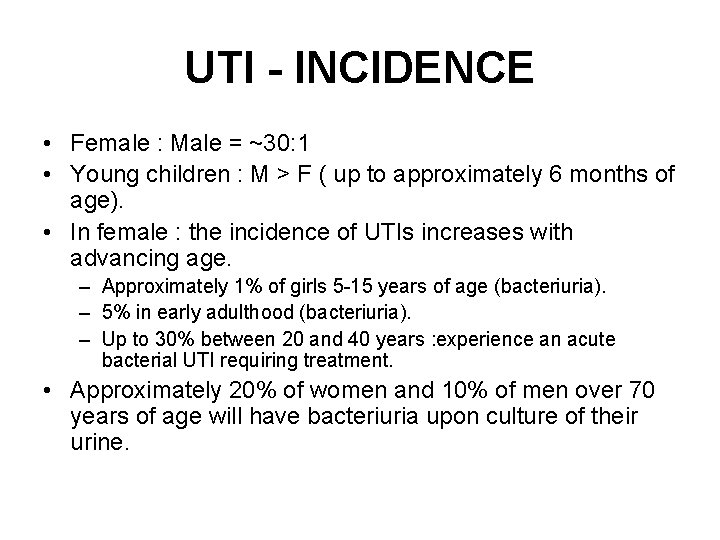 UTI - INCIDENCE

• Female : Male = ~30:1
• Young children : M > F ( up to approximately 6 months of age).
• In female : the incidence of UTIs increases with advancing age.
– Approximately 1% of girls 5-15 years of age (bacteriuria).
– 5% in early adulthood (bacteriuria).
– Up to 30% between 20 and 40 years :experience an acute bacterial UTI requiring treatment.
• Approximately 20% of women and 10% of men over 70 years of age will have bacteriuria upon culture of their urine.